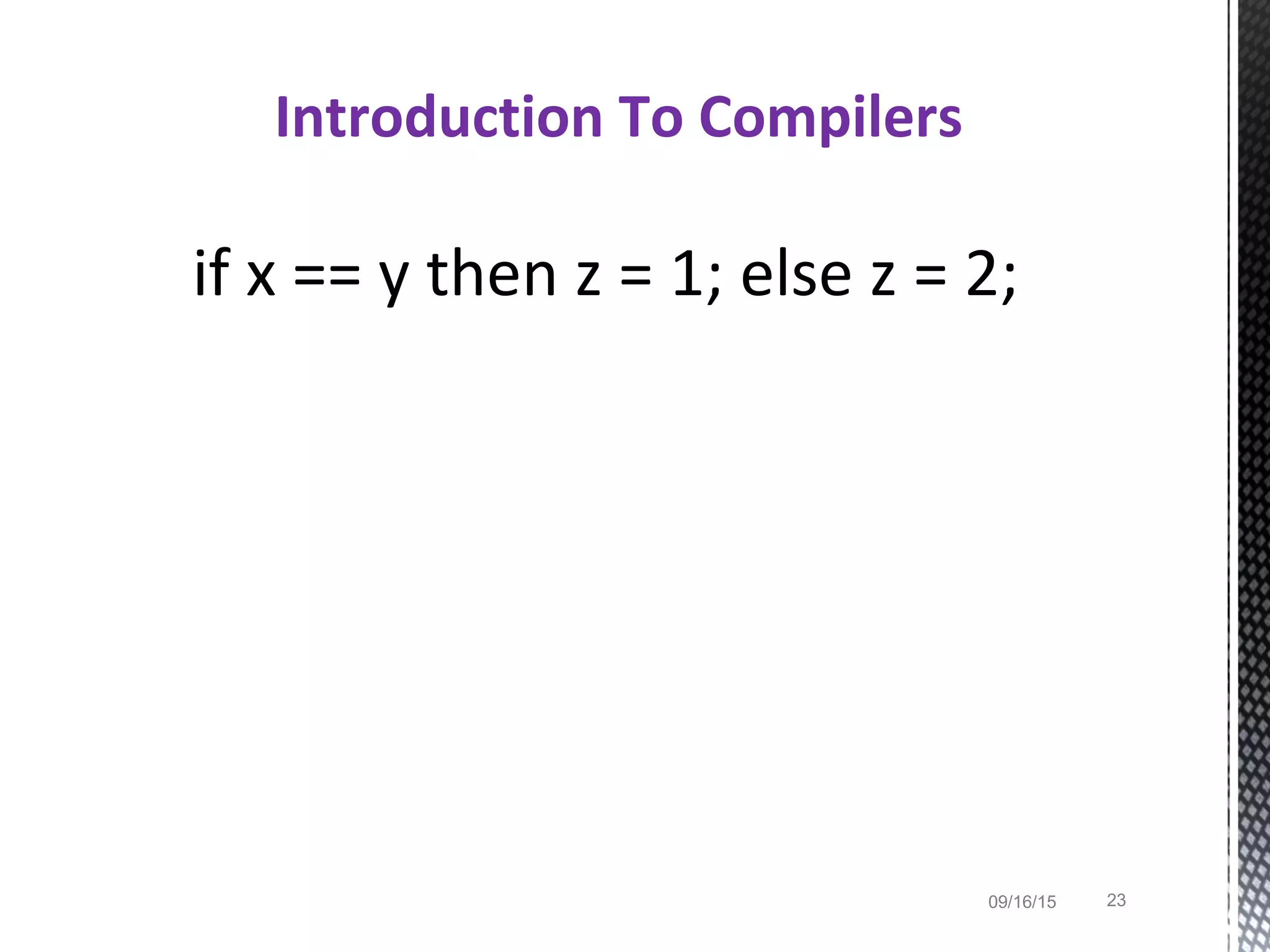 Introduction To Compilers

if x == y then z = 1; else z = 2;

09/16/15 23